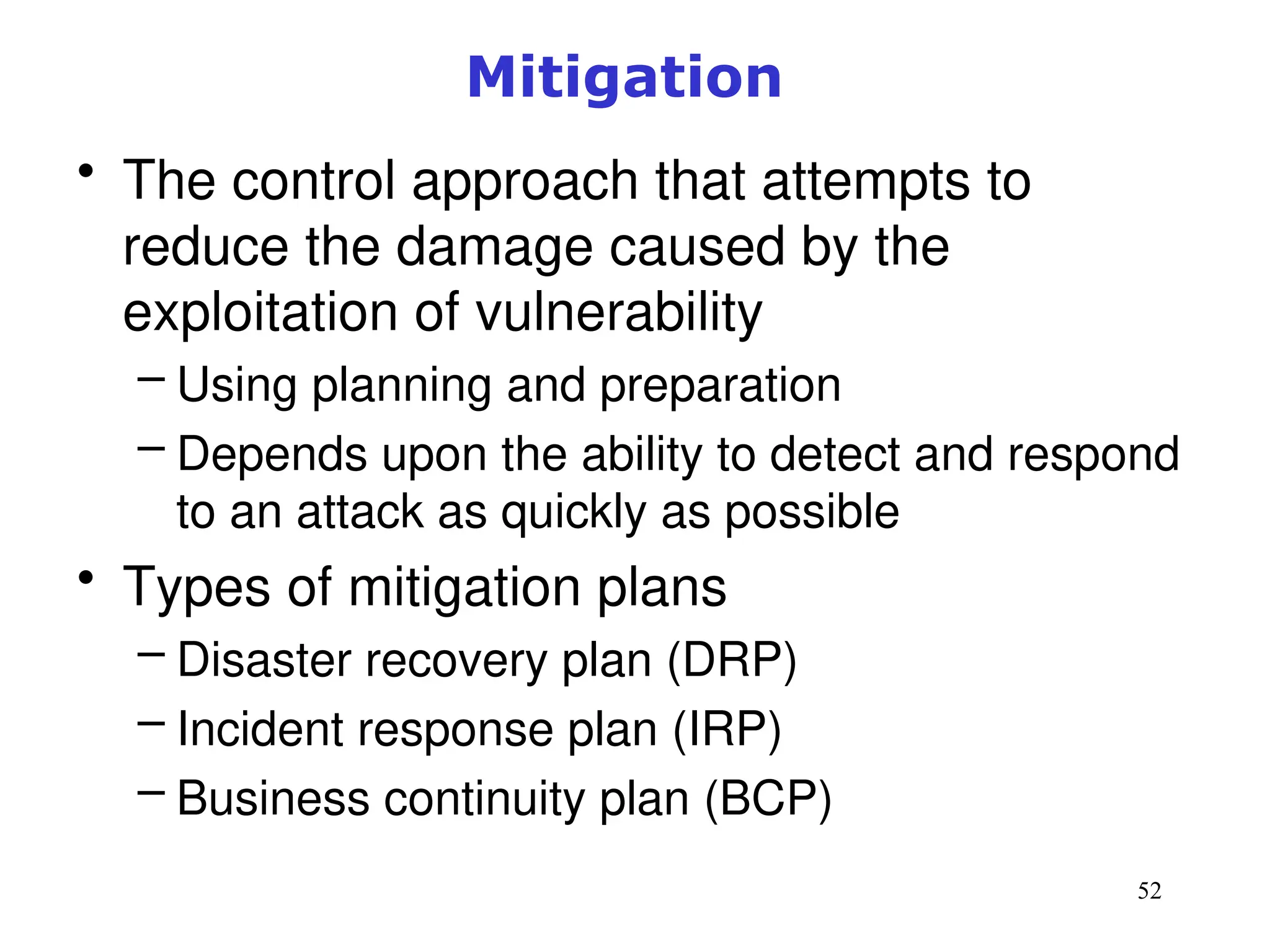 Mitigation

• The control approach that attempts to reduce the damage caused by the exploitation of vulnerability
– Using planning and preparation
– Depends upon the ability to detect and respond to an attack as quickly as possible

• Types of mitigation plans
– Disaster recovery plan (DRP)
– Incident response plan (IRP)
– Business continuity plan (BCP)

52